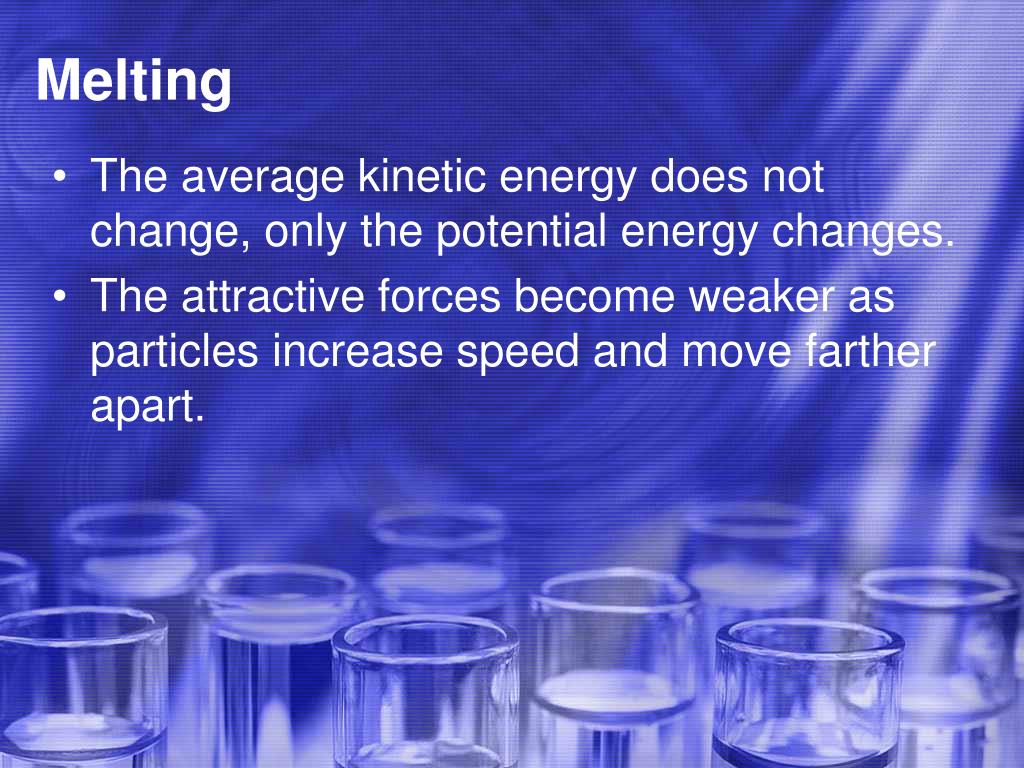 Melting

• The average kinetic energy does not change, only the potential energy changes.
• The attractive forces become weaker as particles increase speed and move farther apart.